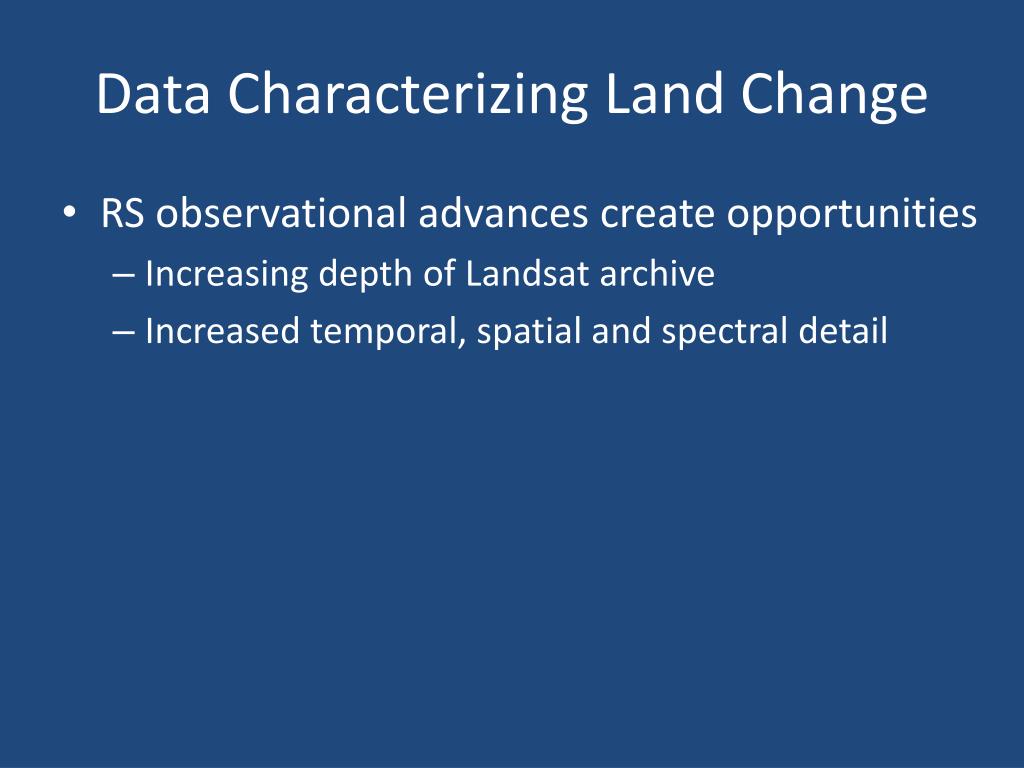 Data Characterizing Land Change

• RS observational advances create opportunities
– Increasing depth of Landsat archive
– Increased temporal, spatial and spectral detail